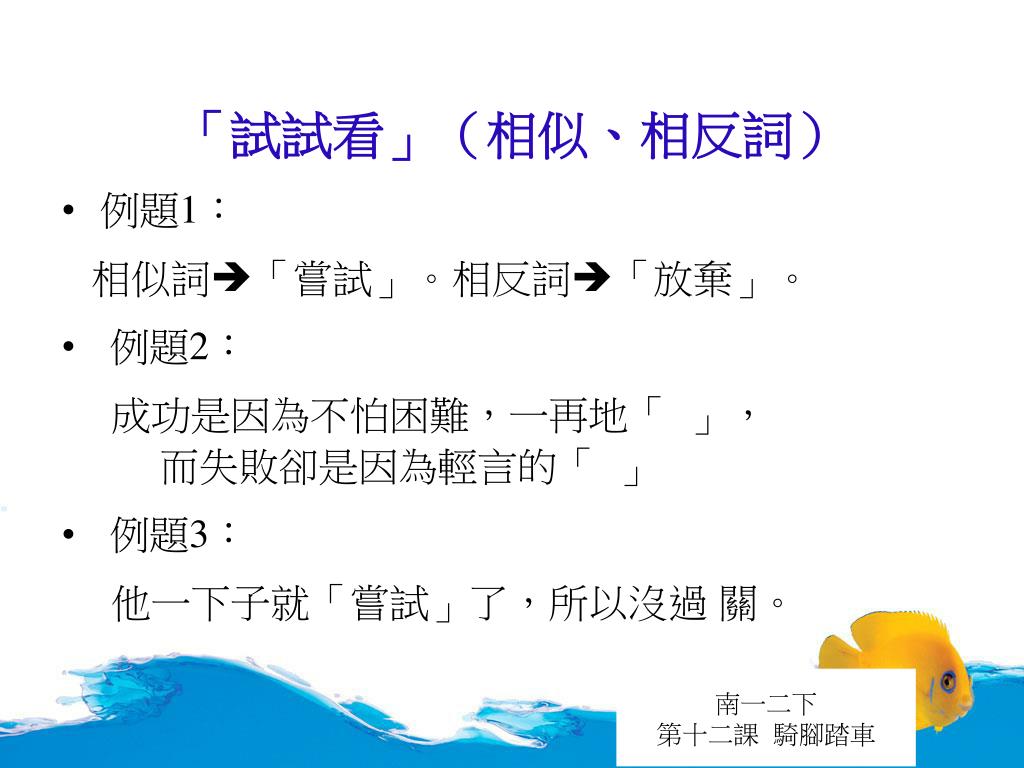 「試試看」（相似、相反詞）

• 例題1：

相似詞➔「嘗試」。相反詞➔「放棄」。

• 例題2：

成功是因為不怕困難，一再地「　」，而失敗卻是因為輕言的「　」

• 例題3：

他一下子就「嘗試」了，所以沒過 關。

南一二下
第十二課 騎腳踏車